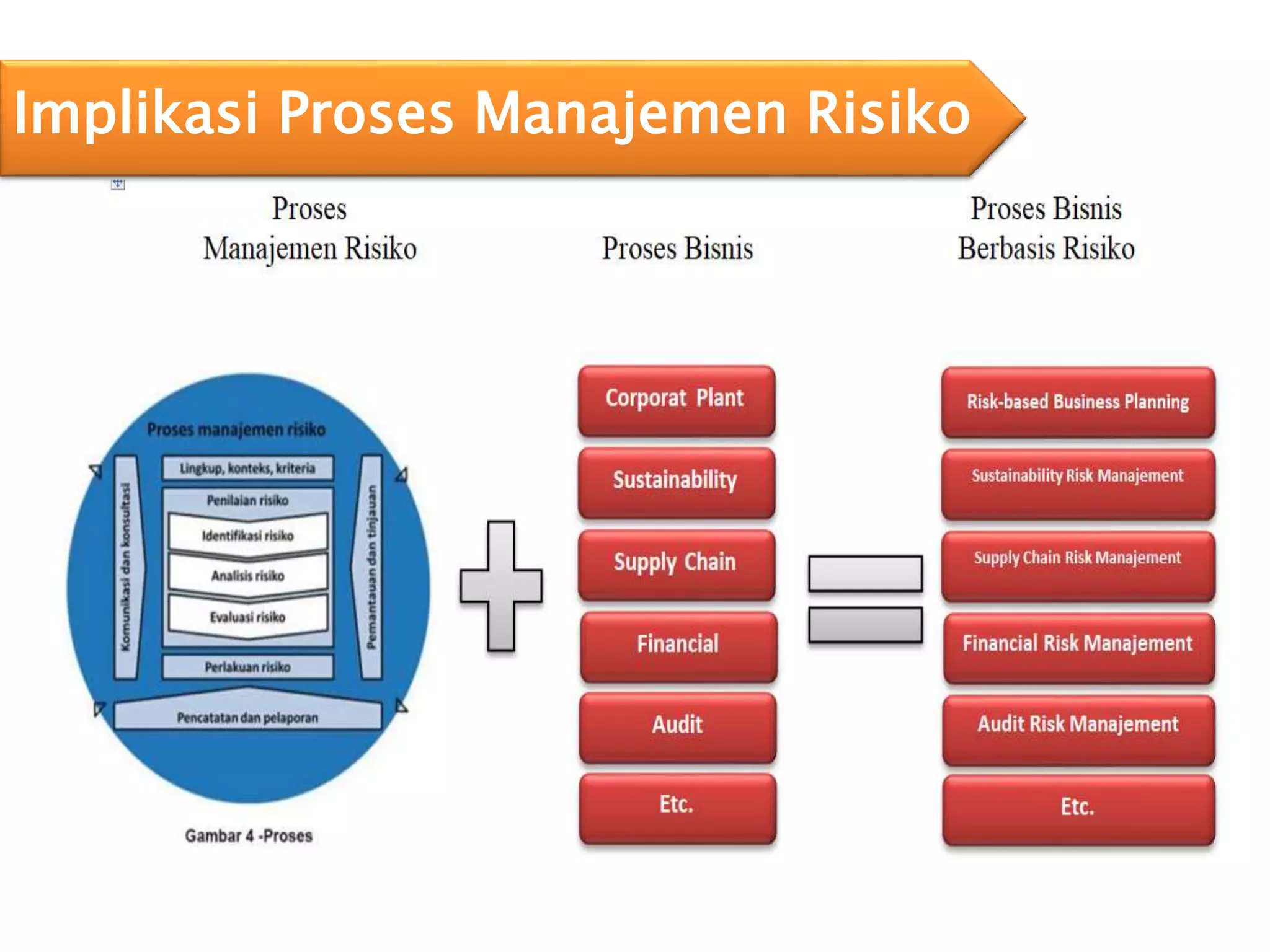 Implikasi Proses Manajemen Risiko

Proses Manajemen Risiko

Proses Bisnis

Proses Bisnis Berbasis Risiko

Proses manajemen risiko

Komunikasi dan konsultasi

Lingkup, konteks, kriteria

Penilaian risiko

Identifikasi risiko

Analisis risiko

Evaluasi risiko

Perlakuan risiko

Pemantauan dan tinjauan

Pencatatan dan pelaporan

Gambar 4 -Proses

Corporat Plant

Sustainability

Supply Chain

Financial

Audit

Etc.

Risk-based Business Planning

Sustainability Risk Manajement

Supply Chain Risk Manajement

Financial Risk Manajement

Audit Risk Manajement

Etc.